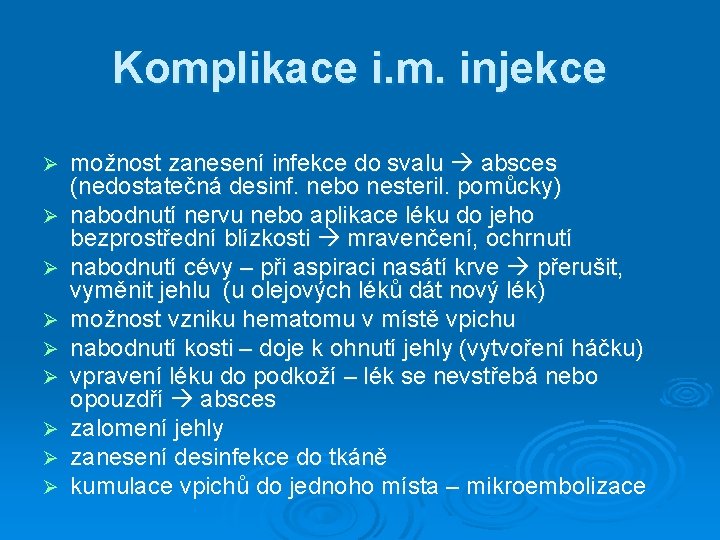 Komplikace i.m. injekce

➢ možnost zanesení infekce do svalu → absces (nedostatečná desinf. nebo nesteril. pomůcky)
➢ nabodnutí nervu nebo aplikace léku do jeho bezprostřední blízkosti → mravenčení, ochrnutí
➢ nabodnutí cévy – při aspiraci nasátí krve → přerušit, vyměnit jehlu (u olejových léků dát nový lék)
➢ možnost vzniku hematomu v místě vpichu
➢ nabodnutí kosti – doje k ohnutí jehly (vytvoření háčku)
➢ vpravení léku do podkoží – lék se nevstřebá nebo opouzdří → absces
➢ zalomení jehly
➢ zanesení desinfekce do tkáně
➢ kumulace vpichů do jednoho místa – mikroembolizace